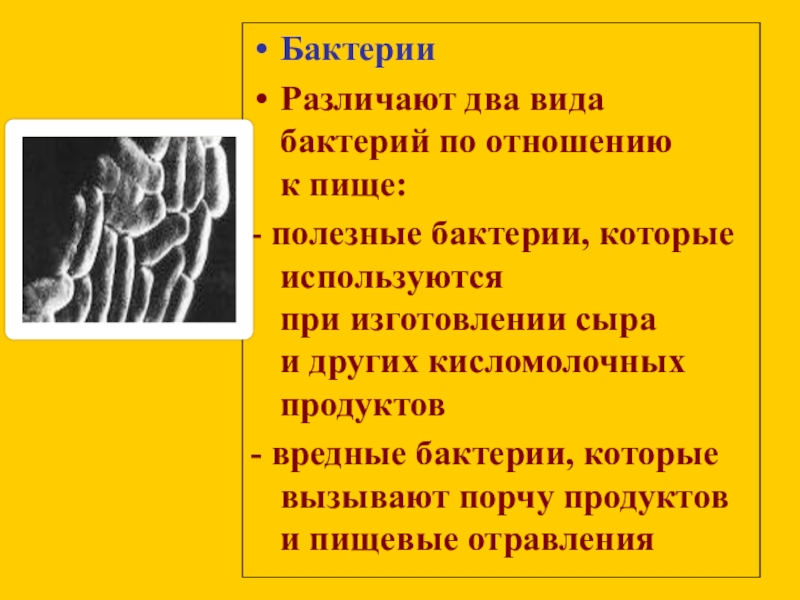 • Бактерии

• Различают два вида бактерий по отношению к пище:

- полезные бактерии, которые используются при изготовлении сыра и других кисломолочных продуктов

- вредные бактерии, которые вызывают порчу продуктов и пищевые отравления